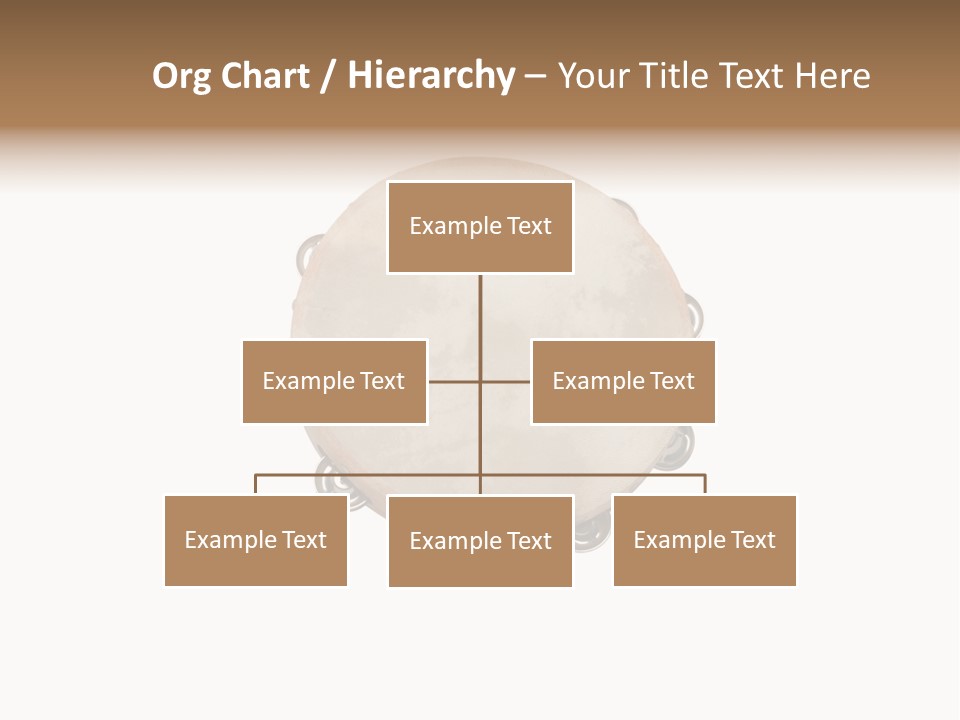 Org Chart / Hierarchy – Your Title Text Here

Example Text

Example Text

Example Text

Example Text

Example Text

Example Text